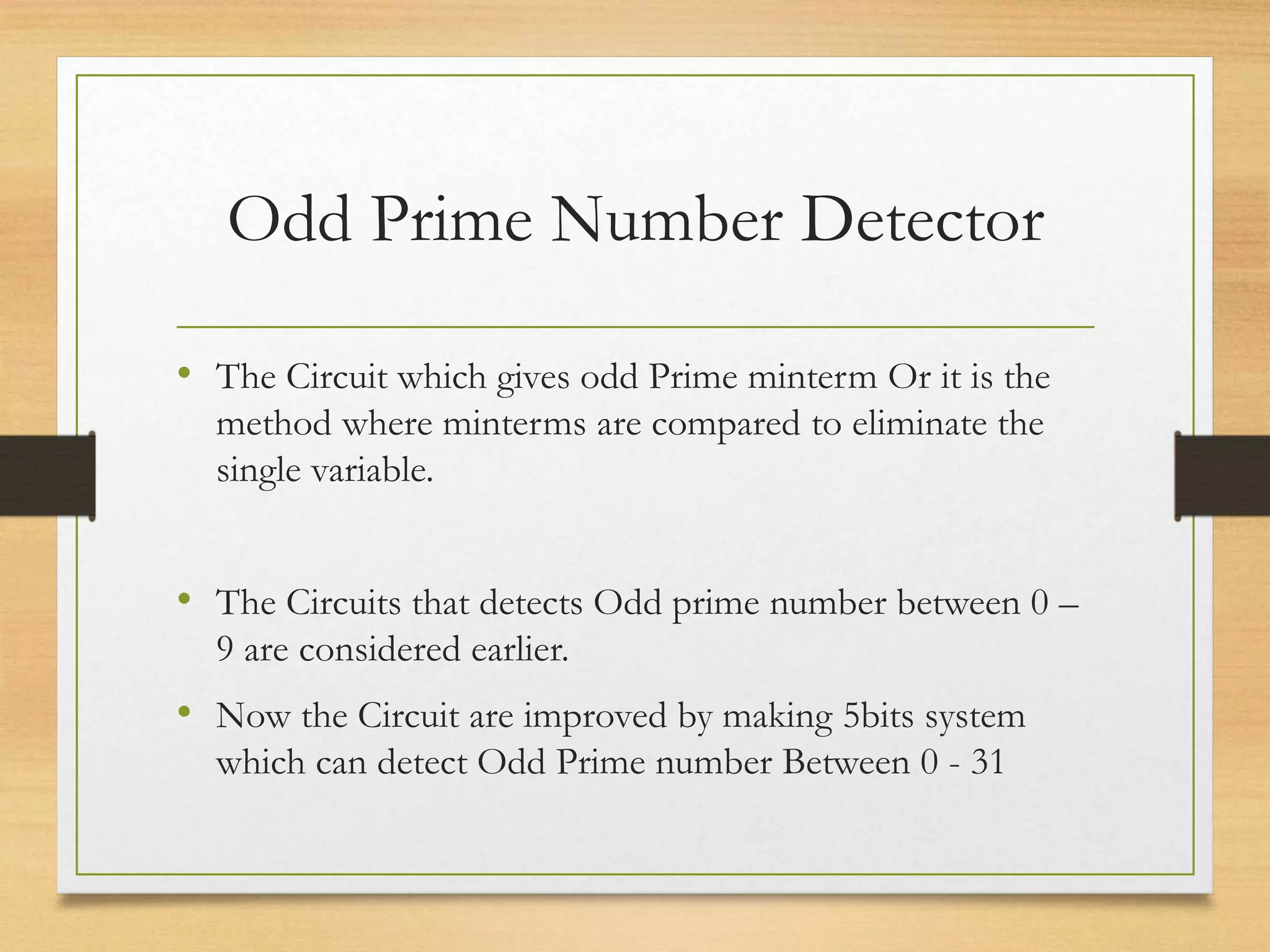 Odd Prime Number Detector

• The Circuit which gives odd Prime minterm Or it is the method where minterms are compared to eliminate the single variable.

• The Circuits that detects Odd prime number between 0 – 9 are considered earlier.

• Now the Circuit are improved by making 5bits system which can detect Odd Prime number Between 0 - 31